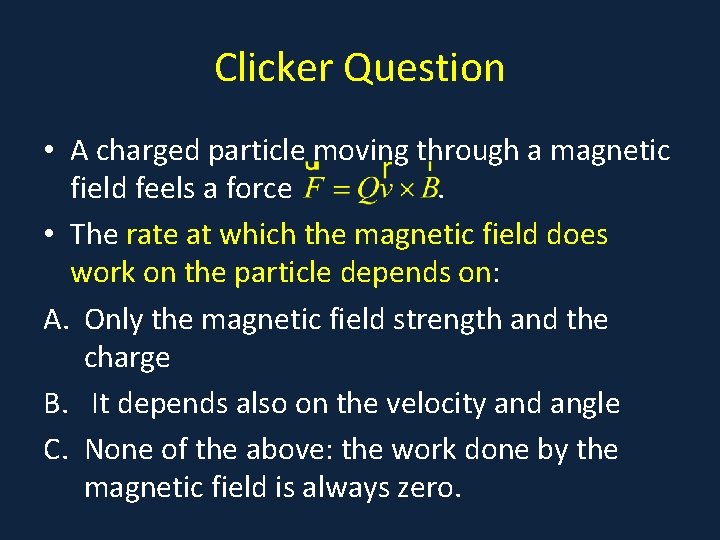 Clicker Question

• A charged particle moving through a magnetic field feels a force $\vec{F} = Q\vec{v} \times \vec{B}$.

• The rate at which the magnetic field does work on the particle depends on:

A. Only the magnetic field strength and the charge

B. It depends also on the velocity and angle

C. None of the above: the work done by the magnetic field is always zero.